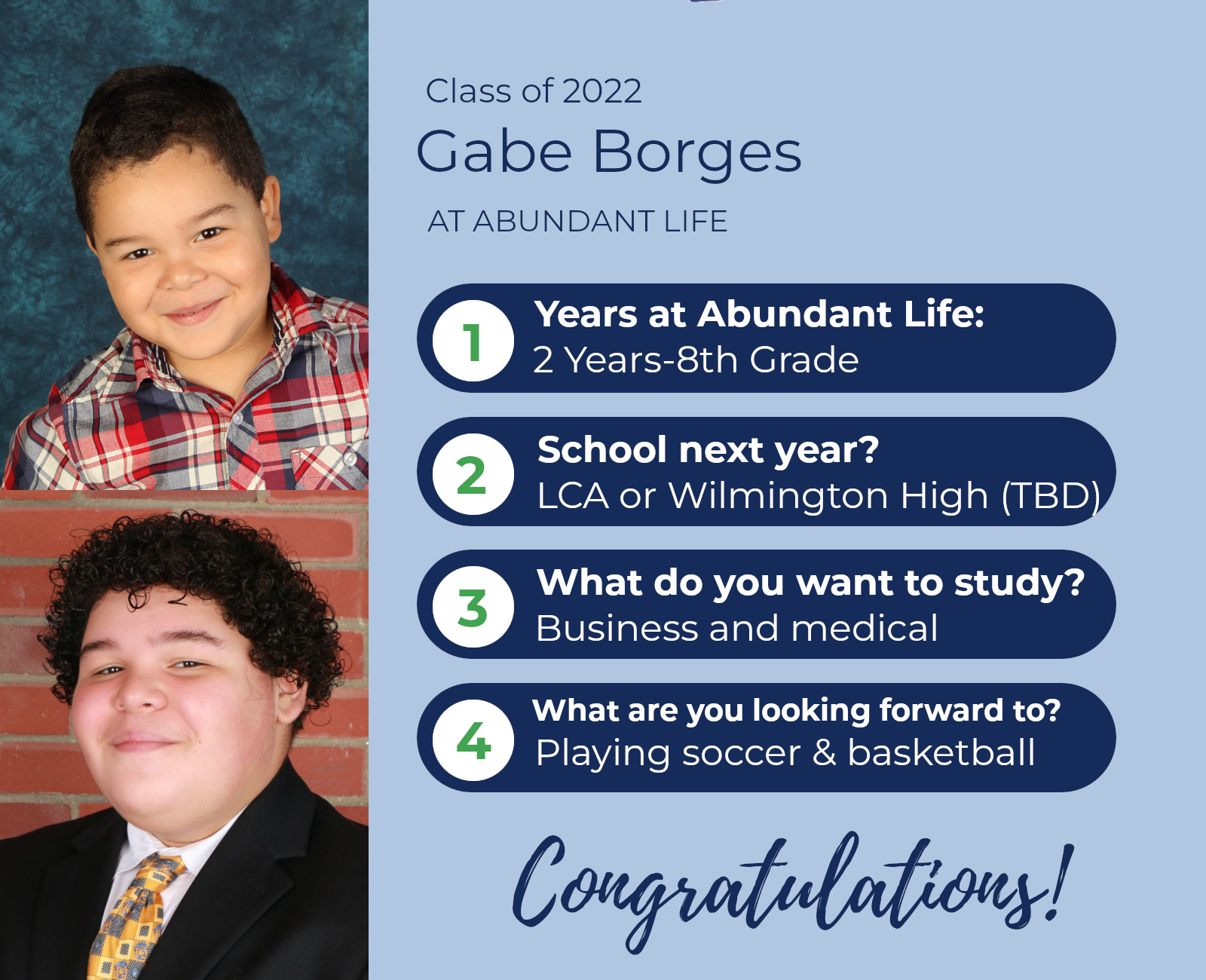 Class of 2022
Gabe Borges
AT ABUNDANT LIFE

1 Years at Abundant Life:
2 Years-8th Grade

2 School next year?
LCA or Wilmington High (TBD)

3 What do you want to study?
Business and medical

4 What are you looking forward to?
Playing soccer & basketball

Congratulations!